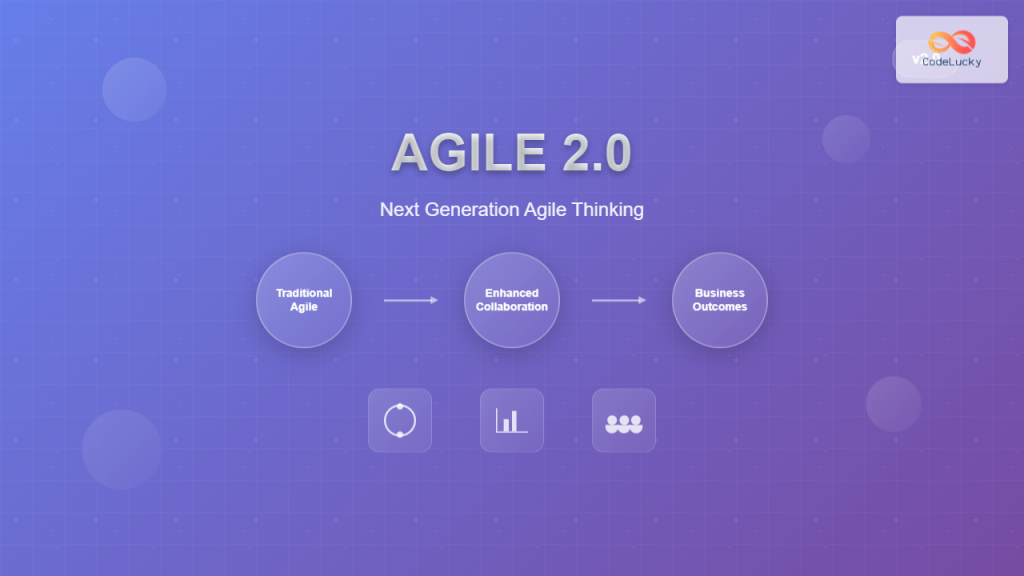 CodeLucky

AGILE 2.0

Next Generation Agile Thinking

Traditional Agile

Enhanced Collaboration

Business Outcomes